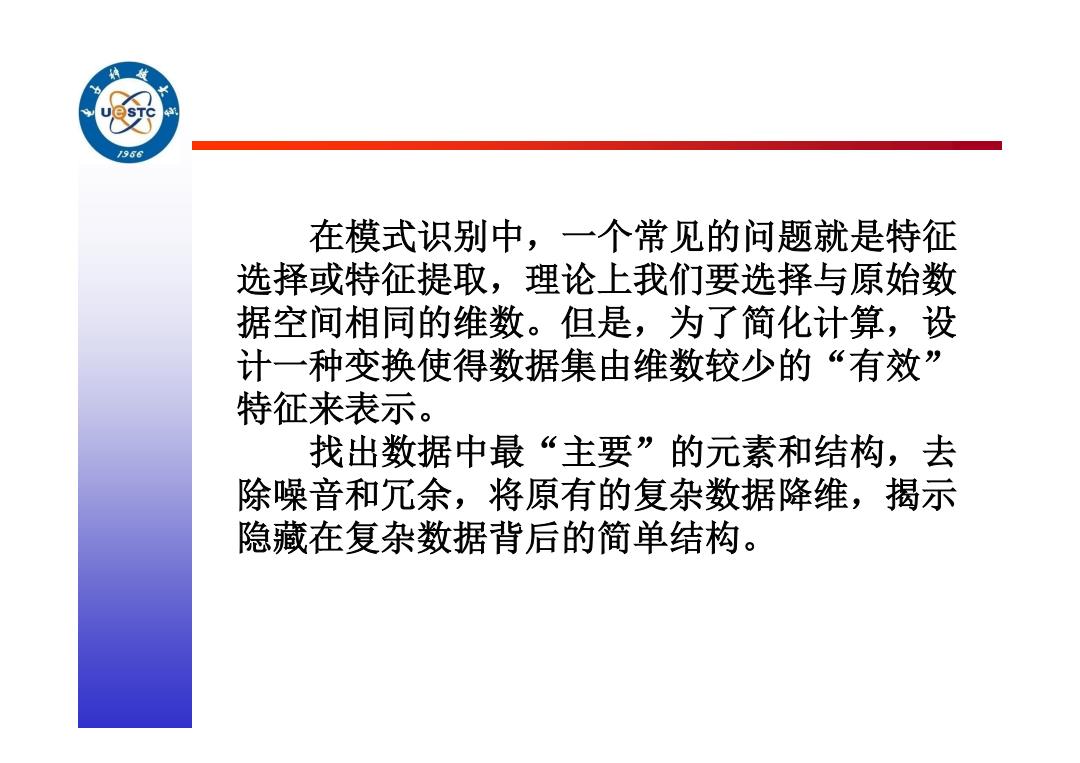 UESTC
1956

在模式识别中，一个常见的问题就是特征选择或特征提取，理论上我们要选择与原始数据空间相同的维数。但是，为了简化计算，设计一种变换使得数据集由维数较少的“有效”特征来表示。

找出数据中最“主要”的元素和结构，去除噪音和冗余，将原有的复杂数据降维，揭示隐藏在复杂数据背后的简单结构。